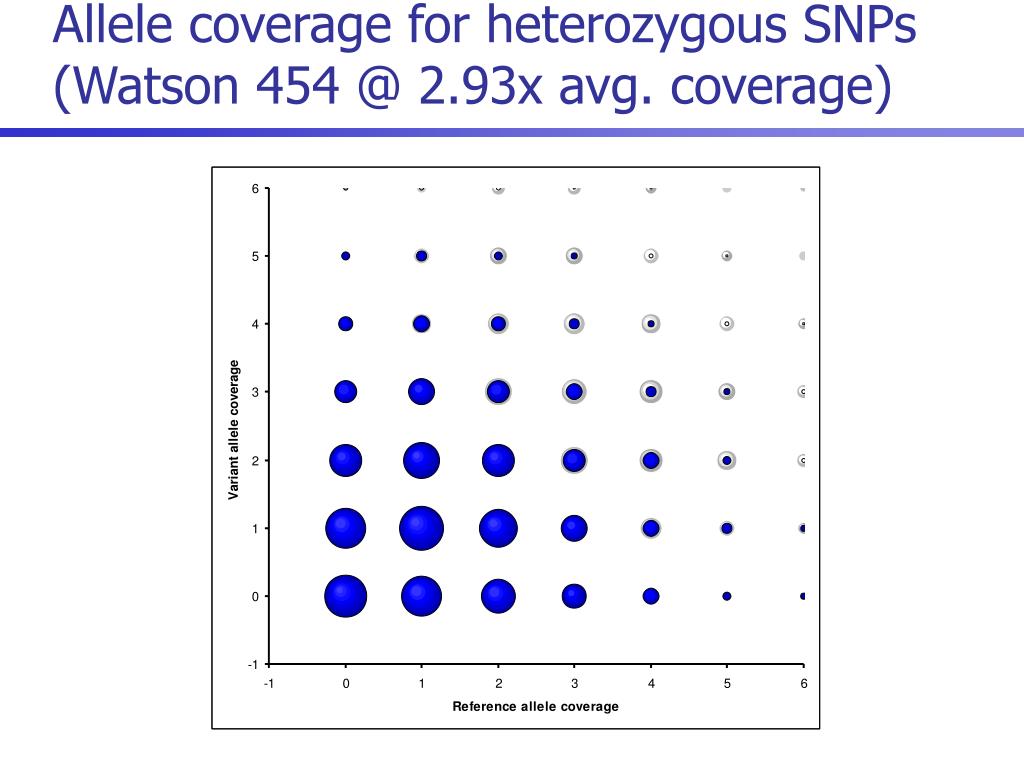 Allele coverage for heterozygous SNPs (Watson 454 @ 2.93x avg. coverage)

6
5
4
3
2
1
0
-1

Variant allele coverage

-1
0
1
2
3
4
5
6

Reference allele coverage